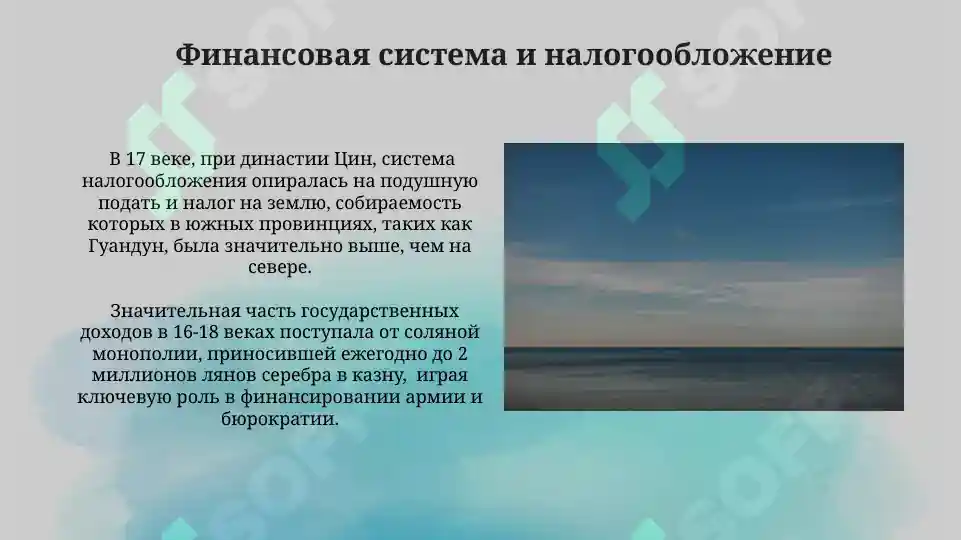 Финансовая система и налогообложение

В 17 веке, при династии Цин, система налогообложения опиралась на подушную подать и налог на землю, собираемость которых в южных провинциях, таких как Гуандун, была значительно выше, чем на севере.

Значительная часть государственных доходов в 16-18 веках поступала от соляной монополии, приносившей ежегодно до 2 миллионов лянов серебра в казну, играя ключевую роль в финансировании армии и бюрократии.